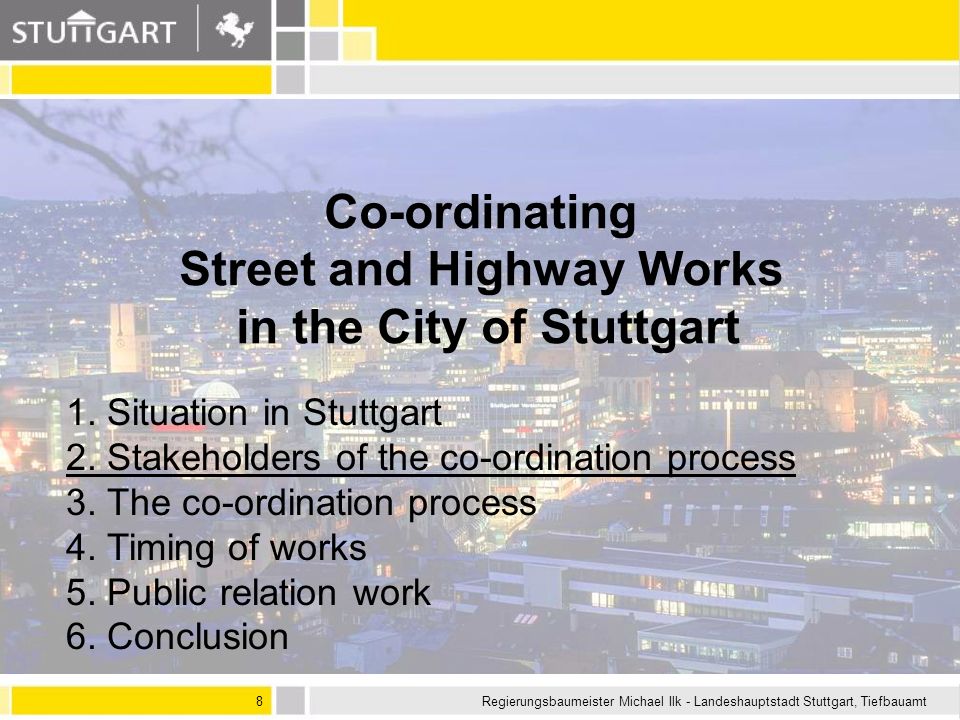 STUTTGART

Co-ordinating
Street and Highway Works
in the City of Stuttgart

1. Situation in Stuttgart
2. Stakeholders of the co-ordination process
3. The co-ordination process
4. Timing of works
5. Public relation work
6. Conclusion

8

Regierungsbaumeister Michael Ilk - Landeshauptstadt Stuttgart, Tiefbauamt